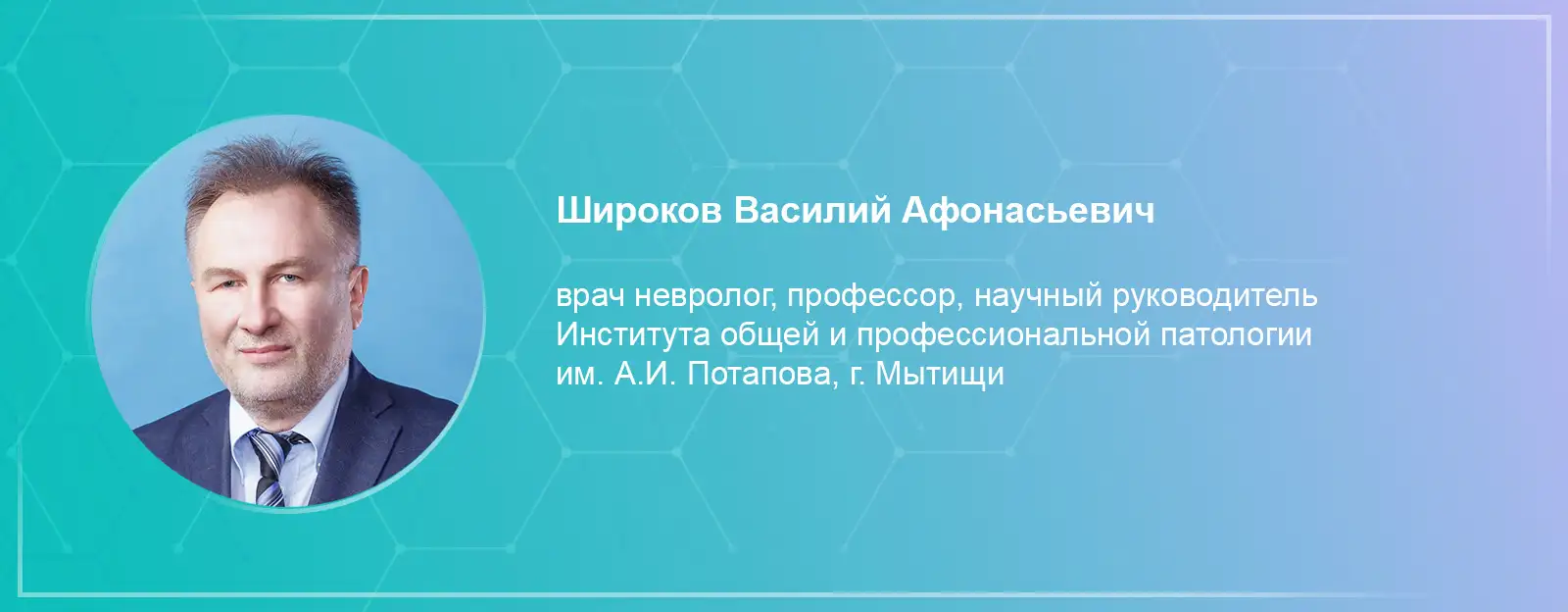 Широков Василий Афонасьевич

врач невролог, профессор, научный руководитель Института общей и профессиональной патологии им. А.И. Потапова, г. Мытищи